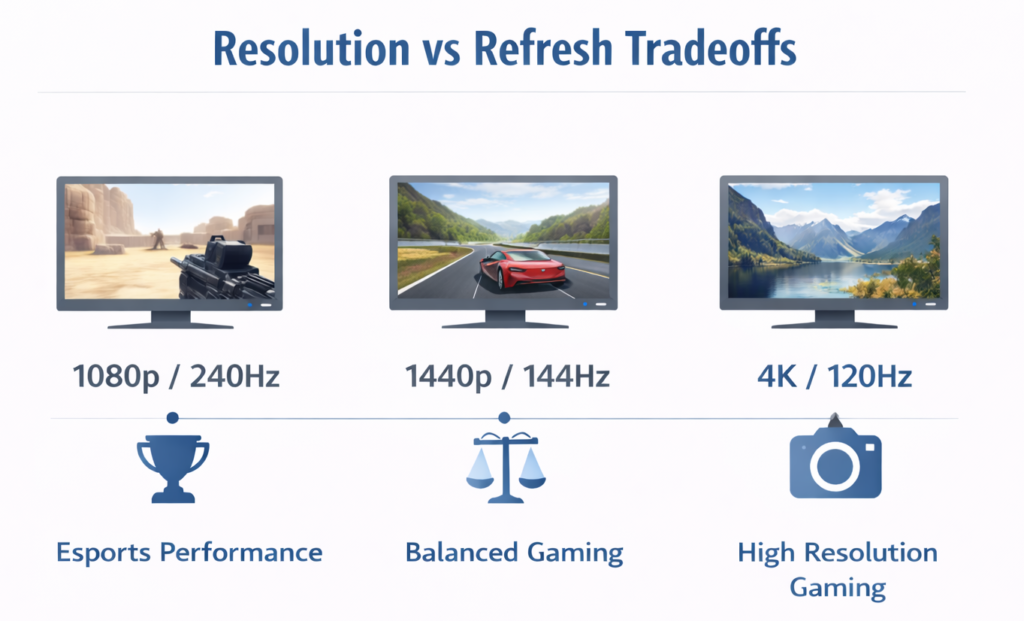 Resolution vs Refresh Tradeoffs

1080p / 240Hz

1440p / 144Hz

4K / 120Hz

Esports Performance

Balanced Gaming

High Resolution Gaming